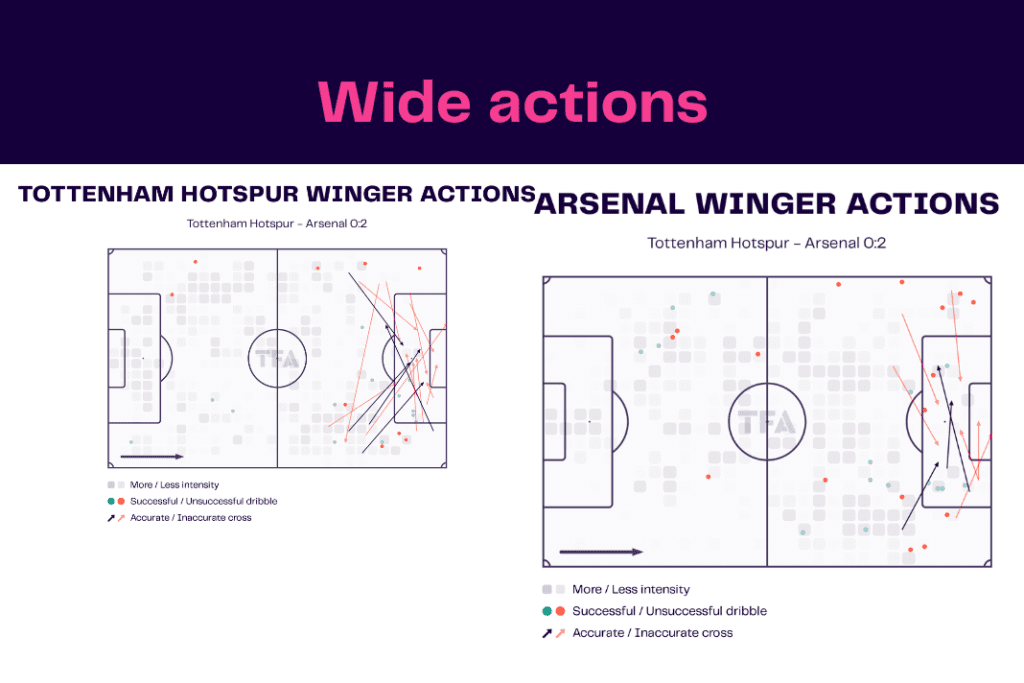 Wide actions

TOTTENHAM HOTSPUR WINGER ACTIONS

Tottenham Hotspur - Arsenal 0:2

TFA

More / Less intensity
Successful / Unsuccessful dribble
Accurate / Inaccurate cross

ARSENAL WINGER ACTIONS

Tottenham Hotspur - Arsenal 0:2

TFA

More / Less intensity
Successful / Unsuccessful dribble
Accurate / Inaccurate cross